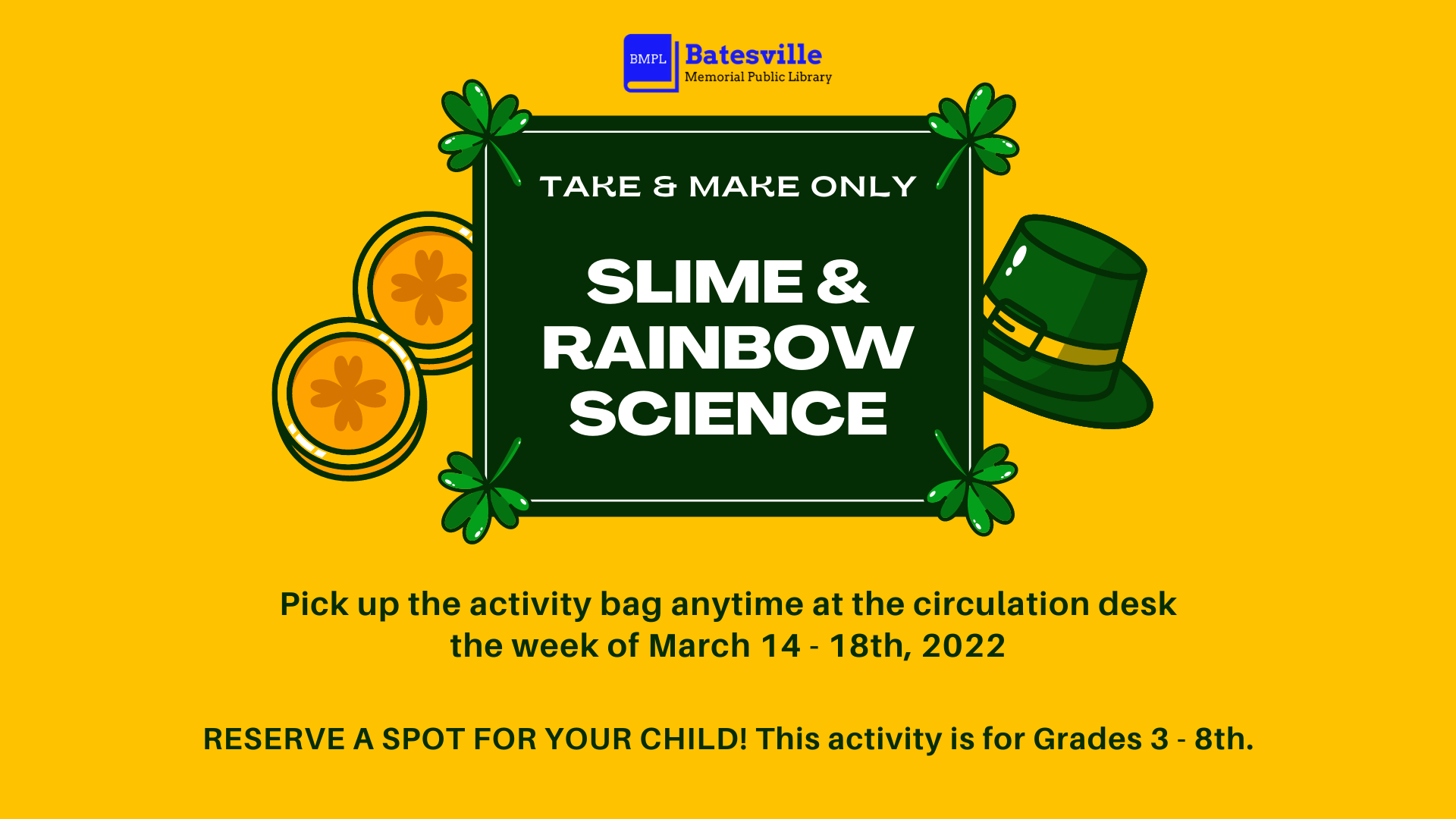 BMPL Batesville
Memorial Public Library

TAKE & MAKE ONLY

SLIME & RAINBOW SCIENCE

Pick up the activity bag anytime at the circulation desk the week of March 14 - 18th, 2022

RESERVE A SPOT FOR YOUR CHILD! This activity is for Grades 3 - 8th.